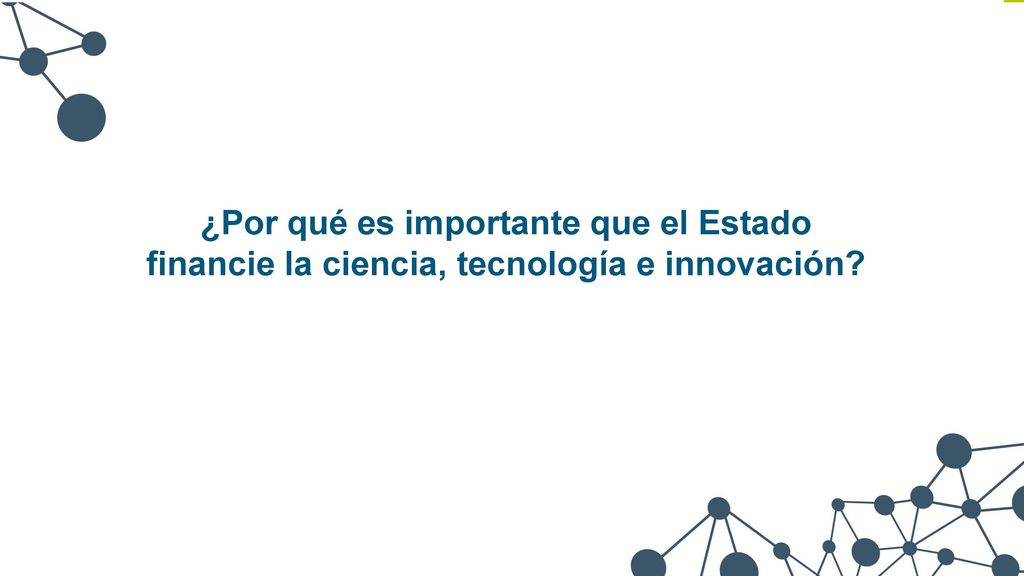 ¿Por qué es importante que el Estado financie la ciencia, tecnología e innovación?